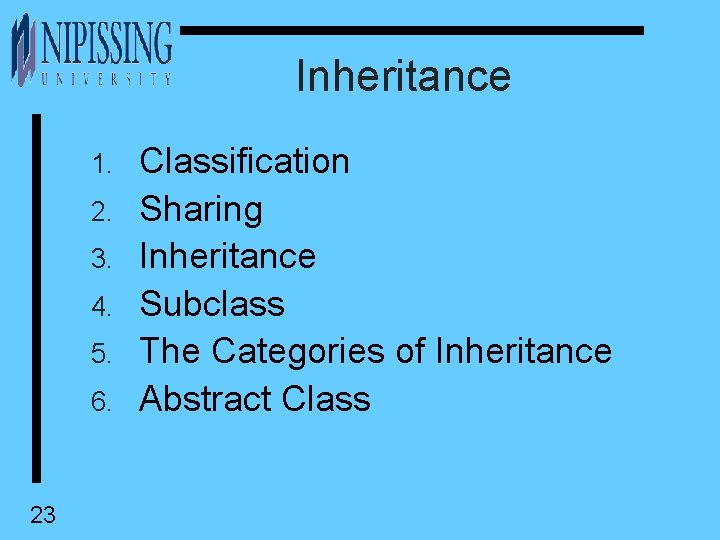 NIPISSING
UNIVERSITY

Inheritance

1. Classification
2. Sharing
3. Inheritance
4. Subclass
5. The Categories of Inheritance
6. Abstract Class

23